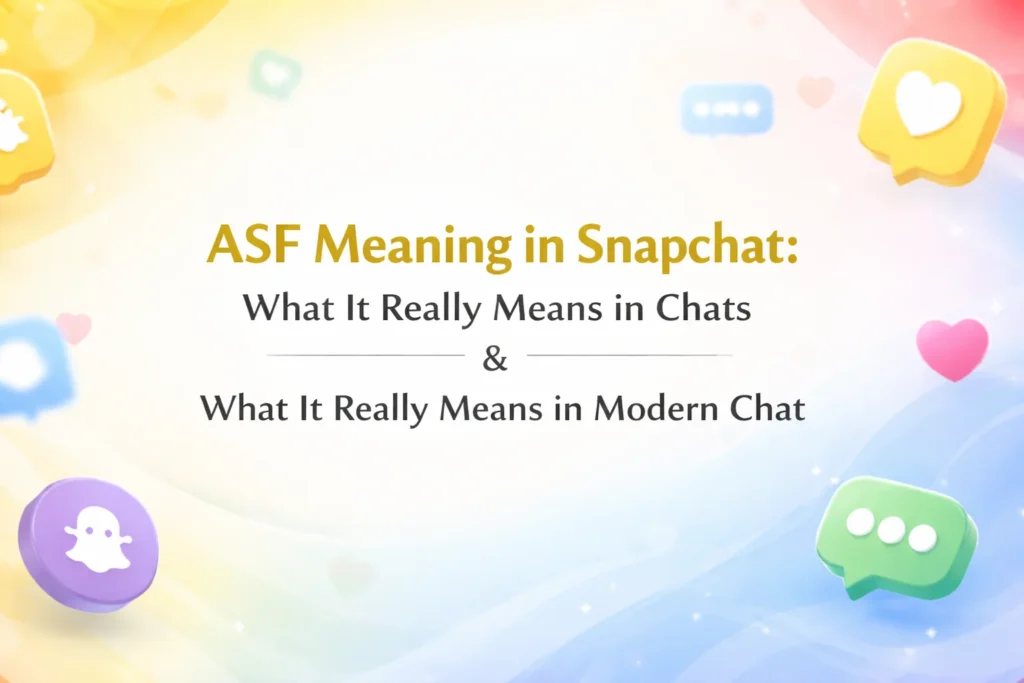 ASF Meaning in Snapchat:
What It Really Means in Chats
&
What It Really Means in Modern Chat